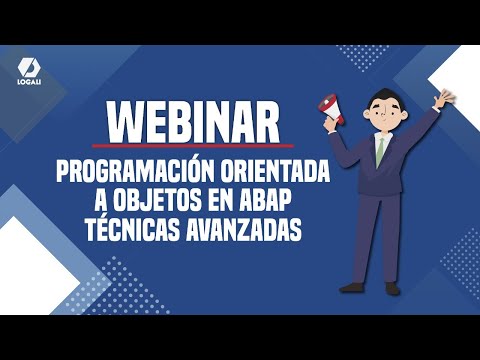 LOGALI

WEBINAR

PROGRAMACIÓN ORIENTADA A OBJETOS EN ABAP TÉCNICAS AVANZADAS